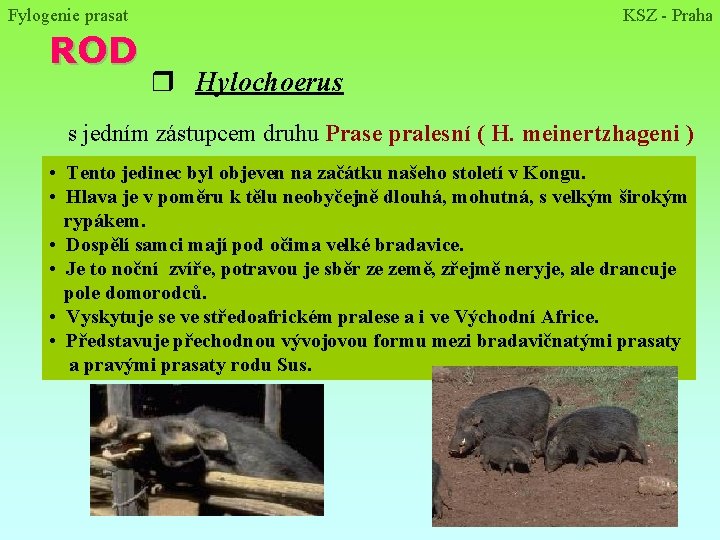 Fylogenie prasat

KSZ - Praha

ROD

❒ Hylochoerus

s jedním zástupcem druhu Prase pralesní ( H. meinertzhageni )

• Tento jedinec byl objeven na začátku našeho století v Kongu.
• Hlava je v poměru k tělu neobyčejně dlouhá, mohutná, s velkým širokým rypákem.
• Dospělí samci mají pod očima velké bradavice.
• Je to noční zvíře, potravou je sběr ze země, zřejmě neryje, ale drancuje pole domorodců.
• Vyskytuje se ve středoafrickém pralese a i ve Východní Africe.
• Představuje přechodnou vývojovou formu mezi bradavičnatými prasaty a pravými prasaty rodu Sus.